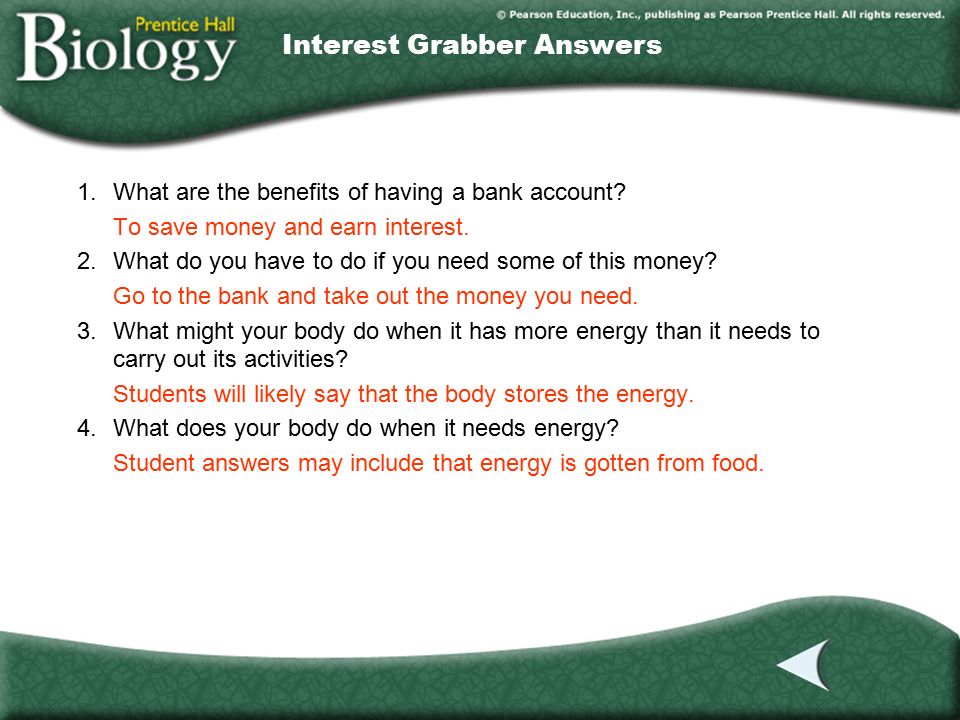 Prentice Hall
Biology

© Pearson Education, Inc., publishing as Pearson Prentice Hall. All rights reserved.

Interest Grabber Answers

1. What are the benefits of having a bank account?
To save money and earn interest.
2. What do you have to do if you need some of this money?
Go to the bank and take out the money you need.
3. What might your body do when it has more energy than it needs to carry out its activities?
Students will likely say that the body stores the energy.
4. What does your body do when it needs energy?
Student answers may include that energy is gotten from food.